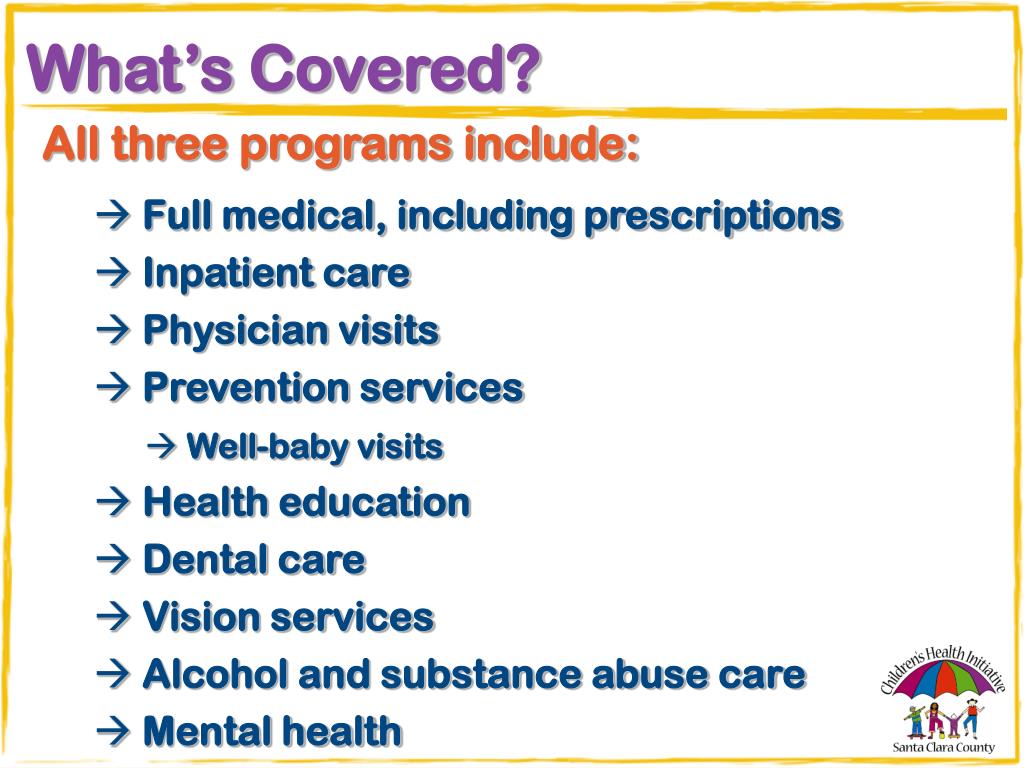 What's Covered?

All three programs include:

→ Full medical, including prescriptions
→ Inpatient care
→ Physician visits
→ Prevention services
→ Well-baby visits
→ Health education
→ Dental care
→ Vision services
→ Alcohol and substance abuse care
→ Mental health

Children's Health Initiative
Santa Clara County